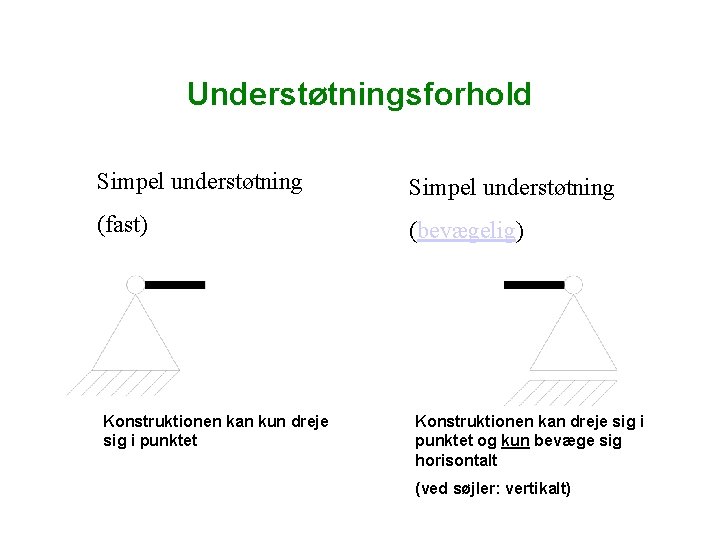 Understøtningsforhold

Simpel understøtning

(fast)

Konstruktionen kan kun dreje sig i punktet

Simpel understøtning

(bevægelig)

Konstruktionen kan dreje sig i punktet og kun bevæge sig horisontalt

(ved søjler: vertikalt)